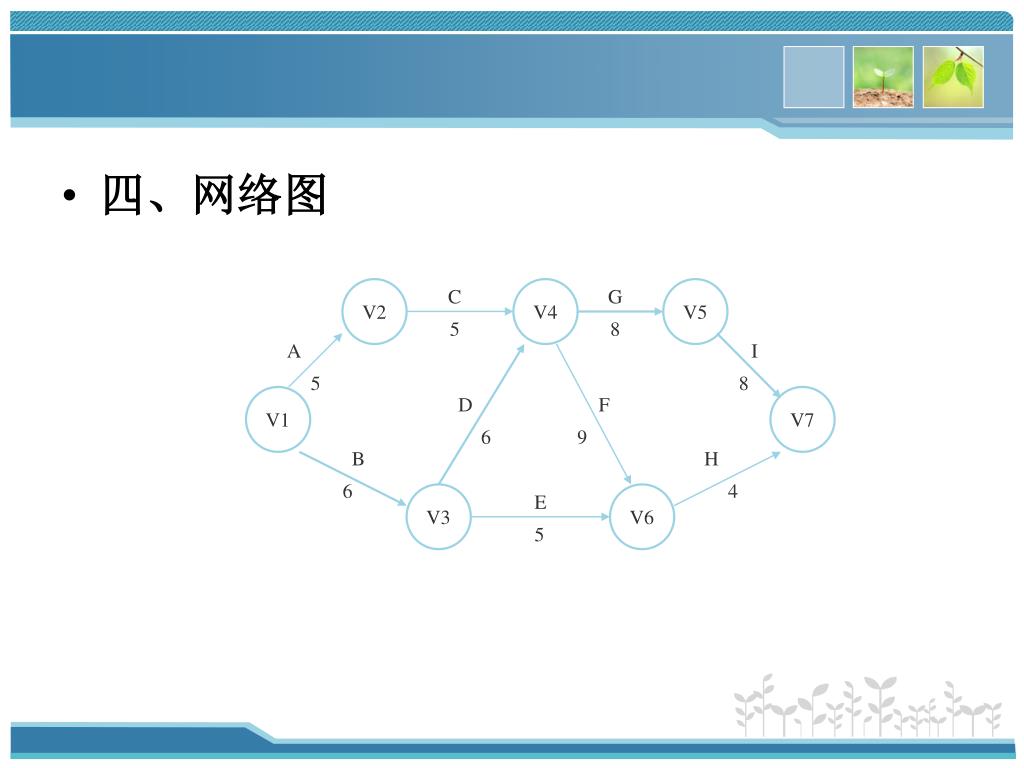 • 四、网络图

V2
C
5
V4
G
8
V5
A
5
I
8
V1
D
6
F
9
V7
B
6
H
4
V3
E
5
V6